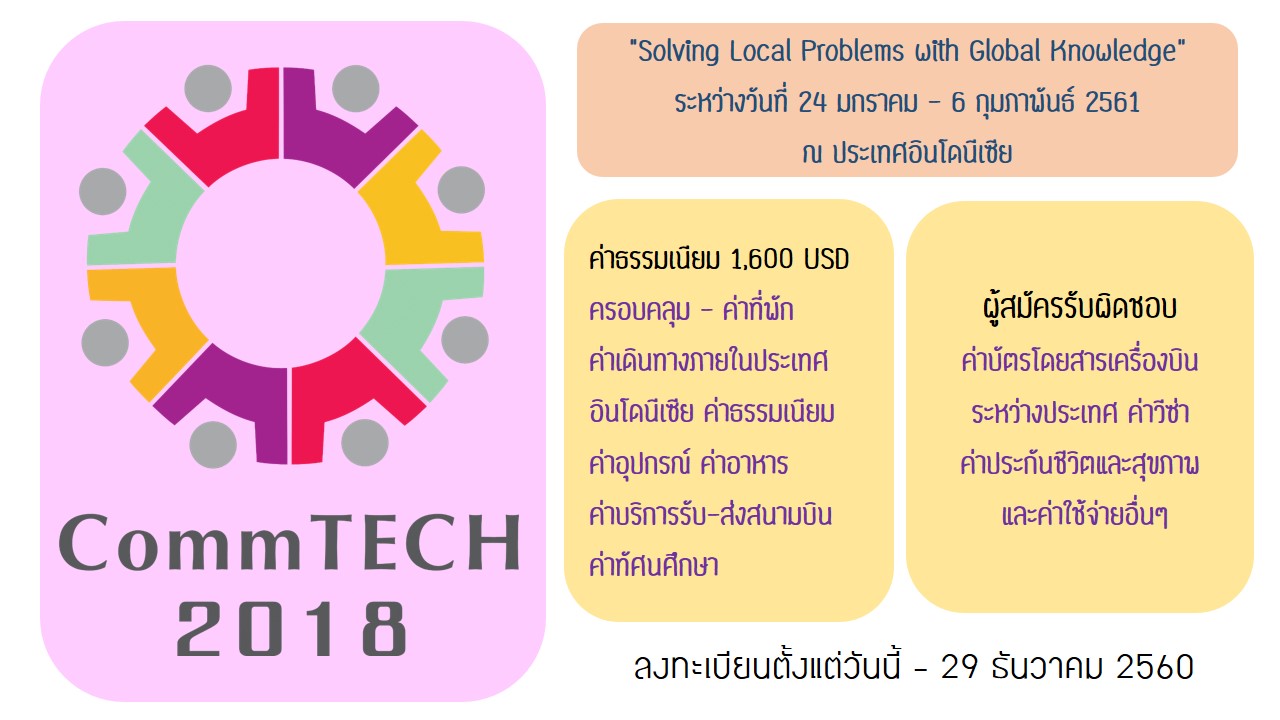 CommTECH
2018

"Solving Local Problems with Global Knowledge"
ระหว่างวันที่ 24 มกราคม - 6 กุมภาพันธ์ 2561
ณ ประเทศอินโดนีเซีย

ค่าธรรมเนียม 1,600 USD
ครอบคลุม - ค่าที่พัก ค่าเดินทางภายในประเทศอินโดนีเซีย ค่าธรรมเนียม ค่าอุปกรณ์ ค่าอาหาร ค่าบริการรับ-ส่งสนามบิน ค่าทัศนศึกษา

ผู้สมัครรับผิดชอบ
ค่าบัตรโดยสารเครื่องบินระหว่างประเทศ ค่าวีซ่า ค่าประกันชีวิตและสุขภาพ และค่าใช้จ่ายอื่นๆ

ลงทะเบียนตั้งแต่วันนี้ - 29 ธันวาคม 2560